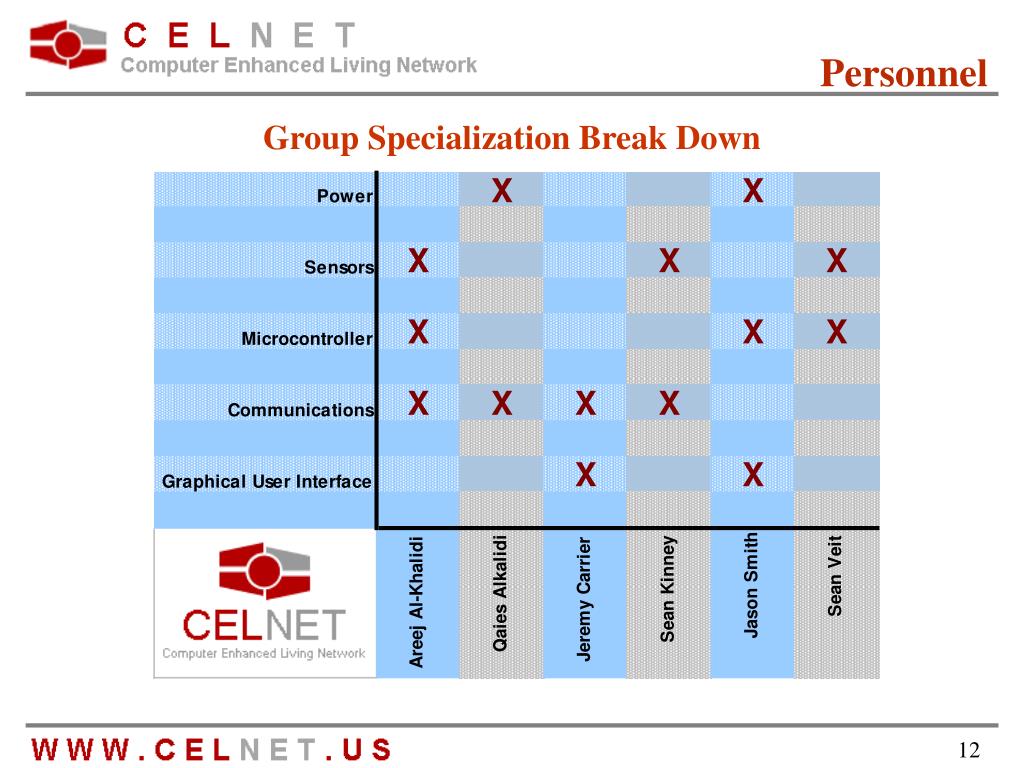 CELNET
Computer Enhanced Living Network

Personnel

Group Specialization Break Down

| | Areej Al-Khalidi | Qaies Alkalidi | Jeremy Carrier | Sean Kinney | Jason Smith | Sean Veit |
|---|---|---|---|---|---|---|
| Power | | X | | | X | |
| Sensors | X | | | X | | X |
| Microcontroller | X | | | | X | X |
| Communications | X | X | X | X | | |
| Graphical User Interface | | | X | | X | |

CELNET
Computer Enhanced Living Network

WWW.CELNET.US

12